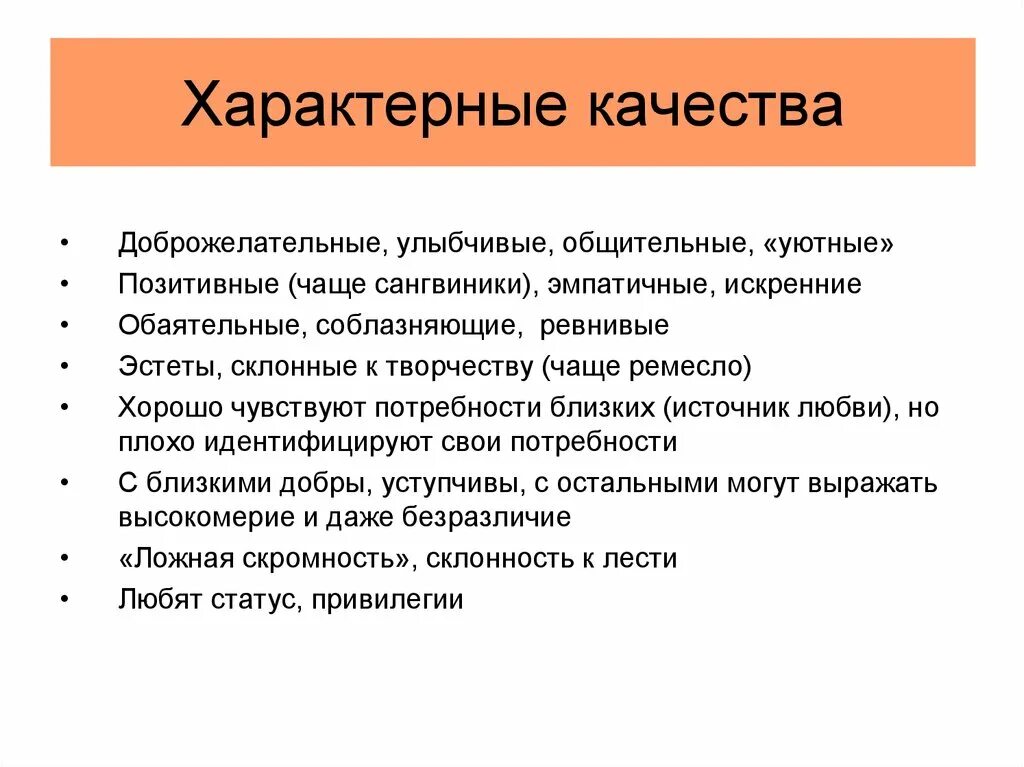 Характерные качества

• Доброжелательные, улыбчивые, общительные, «уютные»
• Позитивные (чаще сангвиники), эмпатичные, искренние
• Обаятельные, соблазняющие, ревнивые
• Эстеты, склонные к творчеству (чаще ремесло)
• Хорошо чувствуют потребности близких (источник любви), но плохо идентифицируют свои потребности
• С близкими добры, уступчивы, с остальными могут выражать высокомерие и даже безразличие
• «Ложная скромность», склонность к лести
• Любят статус, привилегии